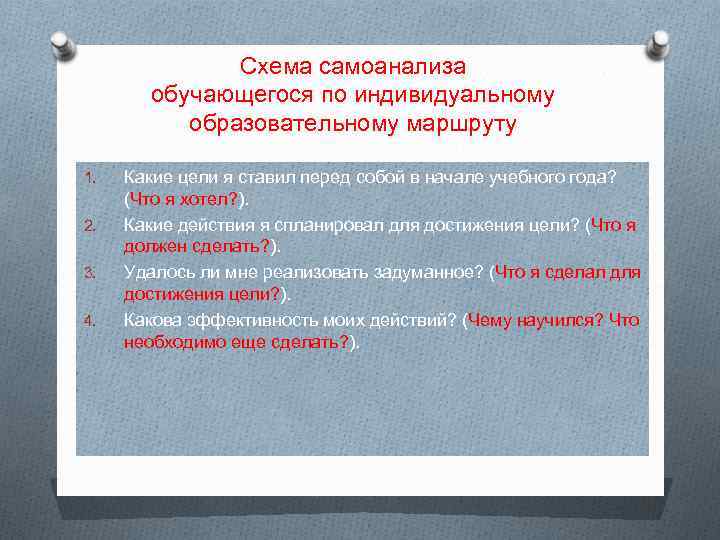 Схема самоанализа обучающегося по индивидуальному образовательному маршруту

1. Какие цели я ставил перед собой в начале учебного года? (Что я хотел?).
2. Какие действия я спланировал для достижения цели? (Что я должен сделать?).
3. Удалось ли мне реализовать задуманное? (Что я сделал для достижения цели?).
4. Какова эффективность моих действий? (Чему научился? Что необходимо еще сделать?).